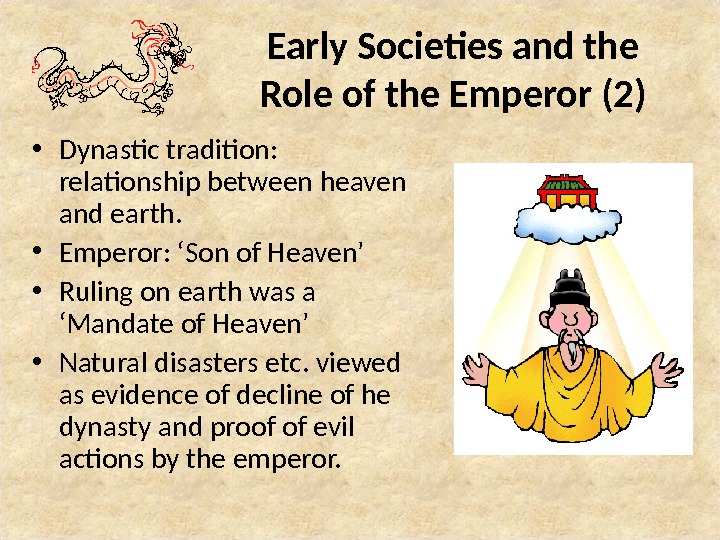 Early Societies and the Role of the Emperor (2)

• Dynastic tradition: relationship between heaven and earth.
• Emperor: ‘Son of Heaven’
• Ruling on earth was a ‘Mandate of Heaven’
• Natural disasters etc. viewed as evidence of decline of he dynasty and proof of evil actions by the emperor.